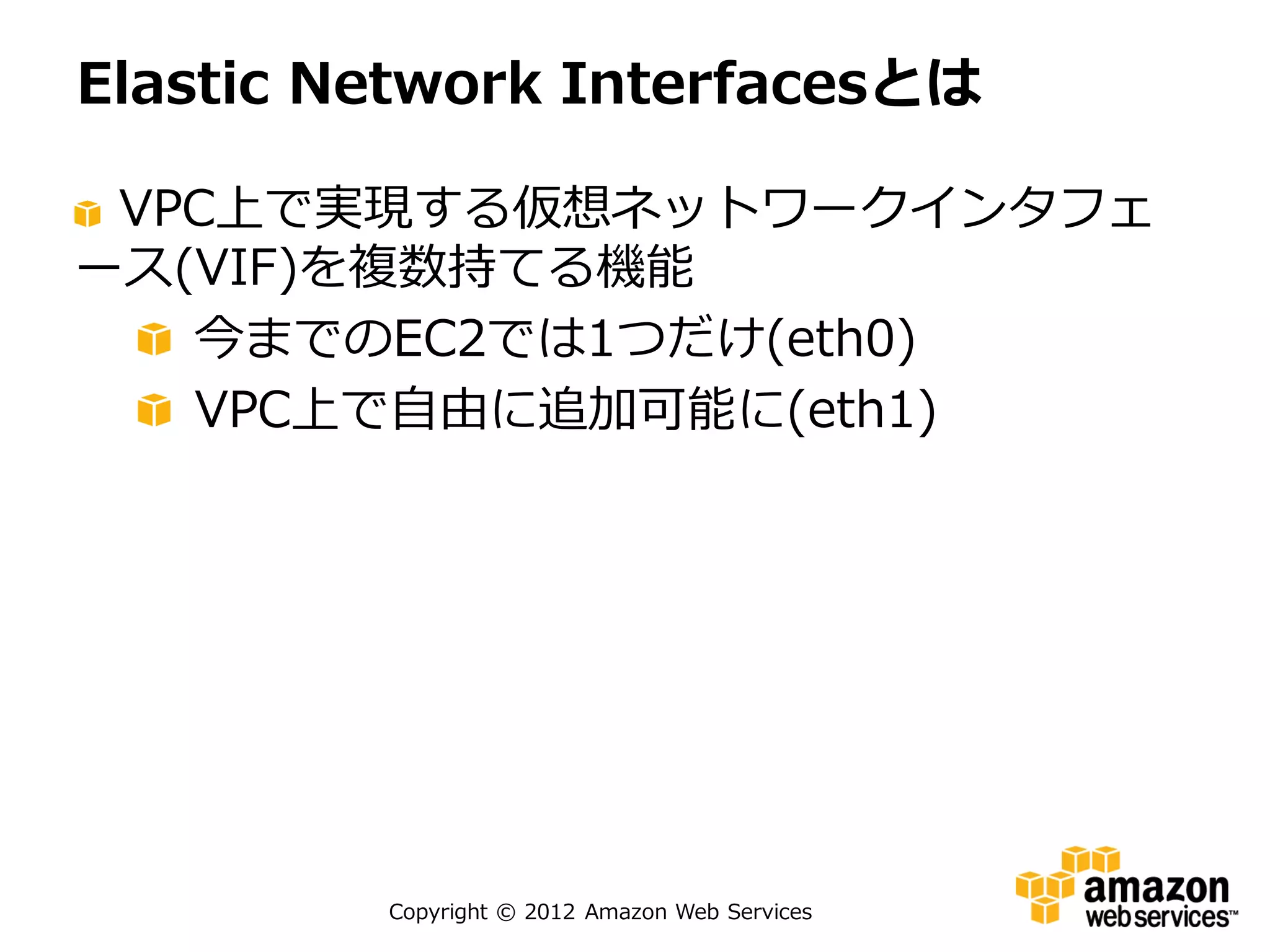 Elastic Network Interfacesとは

VPC上で実現する仮想ネットワークインタフェース(VIF)を複数持てる機能

今までのEC2では1つだけ(eth0)

VPC上で自由に追加可能に(eth1)

Copyright © 2012 Amazon Web Services

amazon web services™